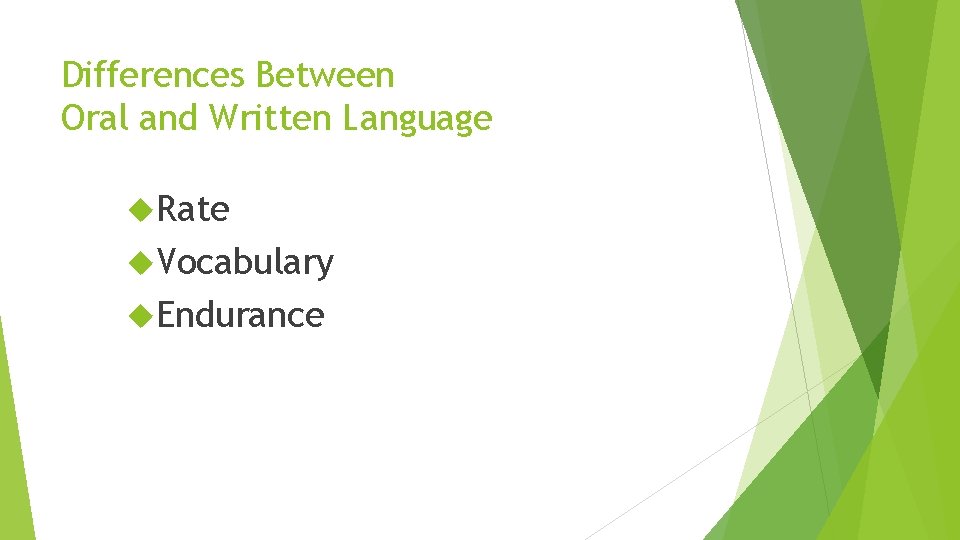 Differences Between
Oral and Written Language

Rate
Vocabulary
Endurance